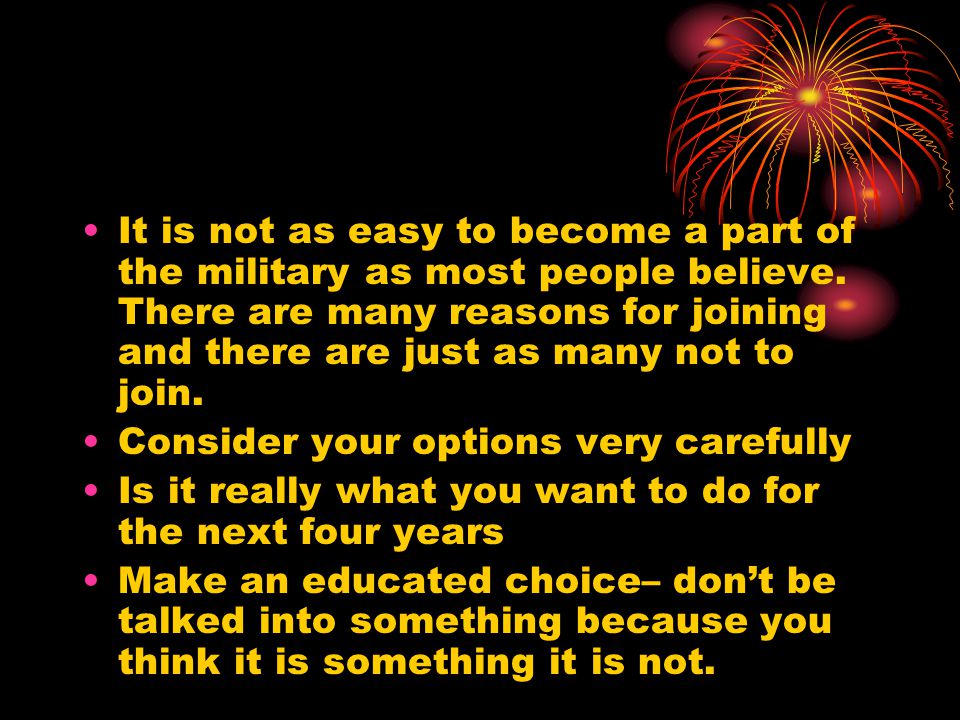 • It is not as easy to become a part of the military as most people believe. There are many reasons for joining and there are just as many not to join.
• Consider your options very carefully
• Is it really what you want to do for the next four years
• Make an educated choice– don't be talked into something because you think it is something it is not.